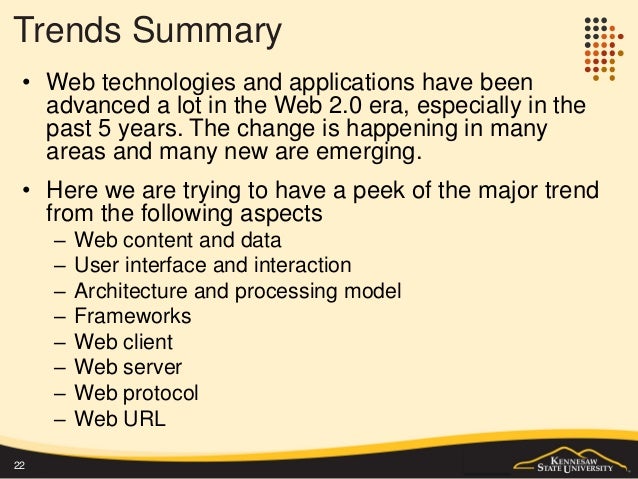 Trends Summary

• Web technologies and applications have been advanced a lot in the Web 2.0 era, especially in the past 5 years. The change is happening in many areas and many new are emerging.

• Here we are trying to have a peek of the major trend from the following aspects
– Web content and data
– User interface and interaction
– Architecture and processing model
– Frameworks
– Web client
– Web server
– Web protocol
– Web URL

22

KENNESAW STATE UNIVERSITY